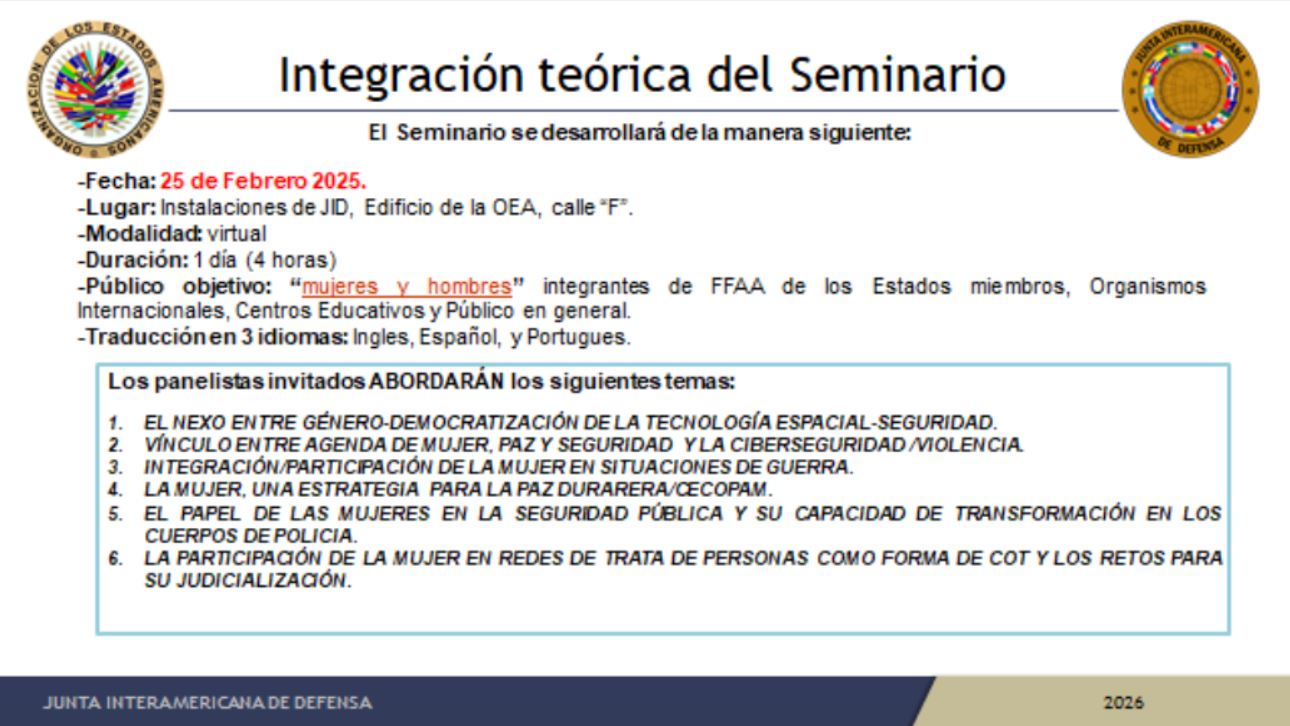 ORGANIZACION DE LOS ESTADOS AMERICANOS

Integración teórica del Seminario

JUNTA INTERAMERICANA DE DEFENSA

El Seminario se desarrollará de la manera siguiente:

-Fecha: 25 de Febrero 2025.
-Lugar: Instalaciones de JID, Edificio de la OEA, calle "F".
-Modalidad: virtual
-Duración: 1 día (4 horas)
-Público objetivo: "mujeres y hombres" integrantes de FFAA de los Estados miembros, Organismos Internacionales, Centros Educativos y Público en general.
-Traducción en 3 idiomas: Ingles, Español, y Portugues.

Los panelistas invitados ABORDARÁN los siguientes temas:

1. EL NEXO ENTRE GÉNERO-DEMOCRATIZACIÓN DE LA TECNOLOGÍA ESPACIAL-SEGURIDAD.
2. VÍNCULO ENTRE AGENDA DE MUJER, PAZ Y SEGURIDAD Y LA CIBERSEGURIDAD /VIOLENCIA.
3. INTEGRACIÓN/PARTICIPACIÓN DE LA MUJER EN SITUACIONES DE GUERRA.
4. LA MUJER, UNA ESTRATEGIA PARA LA PAZ DURARERA/CECOPAM.
5. EL PAPEL DE LAS MUJERES EN LA SEGURIDAD PÚBLICA Y SU CAPACIDAD DE TRANSFORMACIÓN EN LOS CUERPOS DE POLICIA.
6. LA PARTICIPACIÓN DE LA MUJER EN REDES DE TRATA DE PERSONAS COMO FORMA DE COT Y LOS RETOS PARA SU JUDICIALIZACIÓN.

JUNTA INTERAMERICANA DE DEFENSA

2026